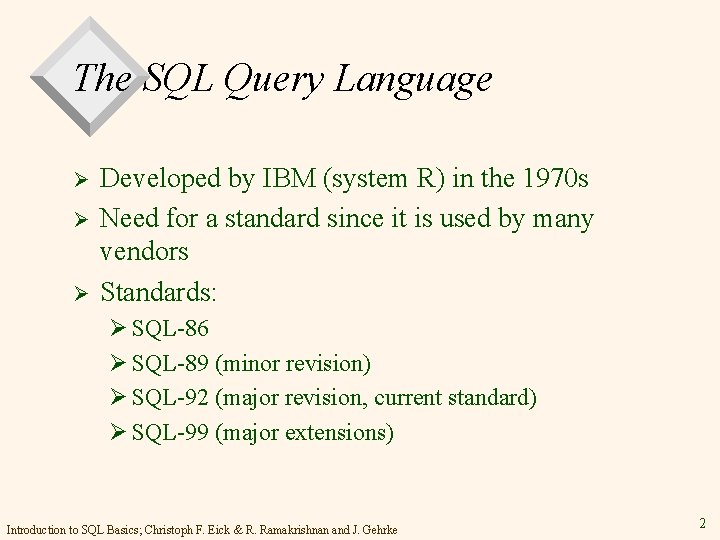 The SQL Query Language

➢ Developed by IBM (system R) in the 1970s
➢ Need for a standard since it is used by many vendors
➢ Standards:
➢ SQL-86
➢ SQL-89 (minor revision)
➢ SQL-92 (major revision, current standard)
➢ SQL-99 (major extensions)

Introduction to SQL Basics; Christoph F. Eick & R. Ramakrishnan and J. Gehrke

2